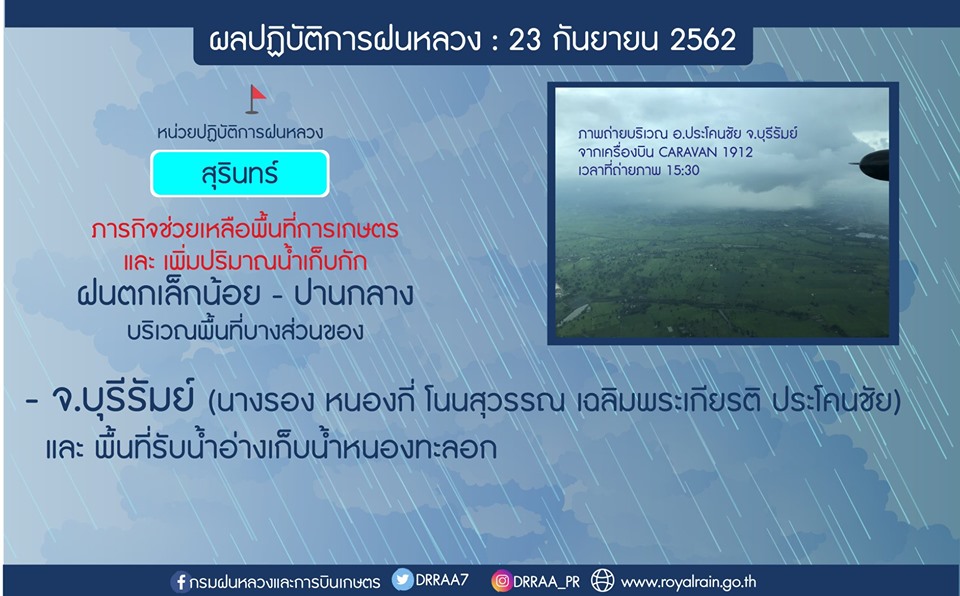 ผลปฏิบัติการฝนหลวง : 23 กันยายน 2562

หน่วยปฏิบัติการฝนหลวง

สุรินทร์

ภารกิจช่วยเหลือพื้นที่การเกษตร และ เพิ่มปริมาณน้ำเก็บกัก

ฝนตกเล็กน้อย - ปานกลาง

บริเวณพื้นที่บางส่วนของ

ภาพถ่ายบริเวณ อ.ประโคนชัย จ.บุรีรัมย์ จากเครื่องบิน CARAVAN 1912 เวลาที่ถ่ายภาพ 15:30

- จ.บุรีรัมย์ (นางรอง หนองกี่ โนนสุวรรณ เฉลิมพระเกียรติ ประโคนชัย) และ พื้นที่รับน้ำอ่างเก็บน้ำหนองทะลอก

กรมฝนหลวงและการบินเกษตร DRRAA7 DRRAA_PR www.royalrain.go.th